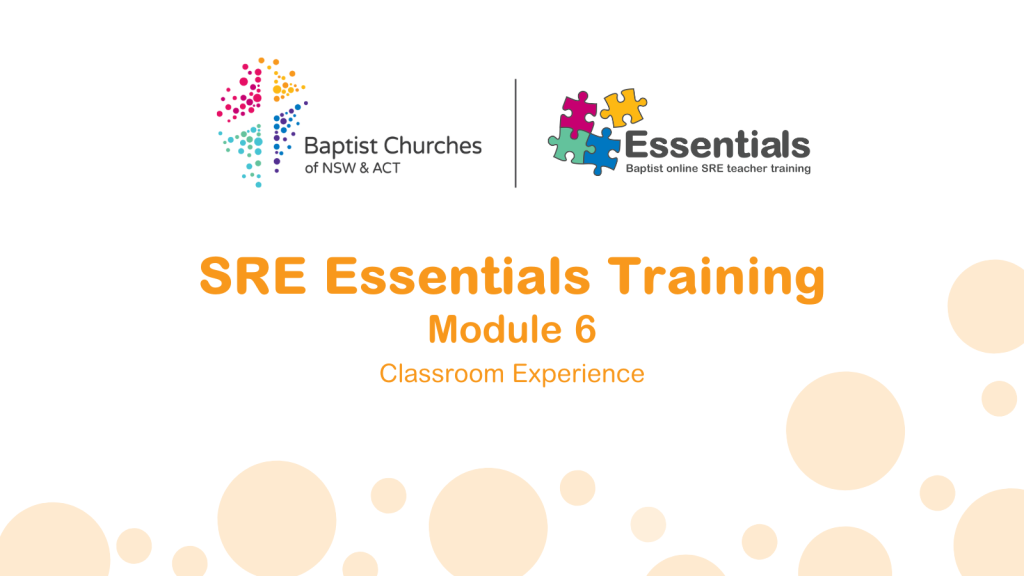 Baptist Churches
of NSW & ACT

Essentials
Baptist online SRE teacher training

SRE Essentials Training
Module 6
Classroom Experience